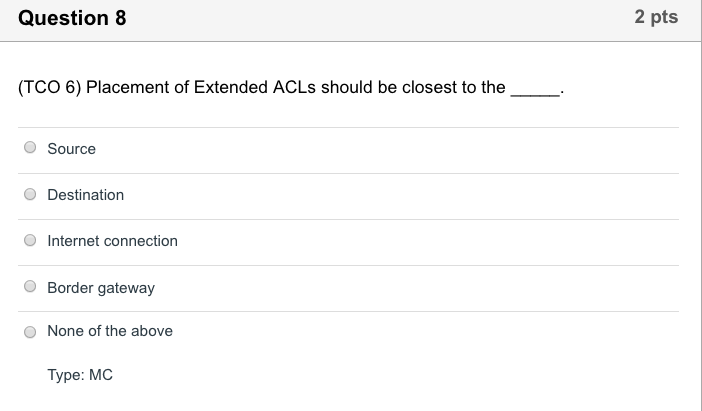 Question 8

2 pts

(TCO 6) Placement of Extended ACLs should be closest to the _____.

Source

Destination

Internet connection

Border gateway

None of the above

Type: MC